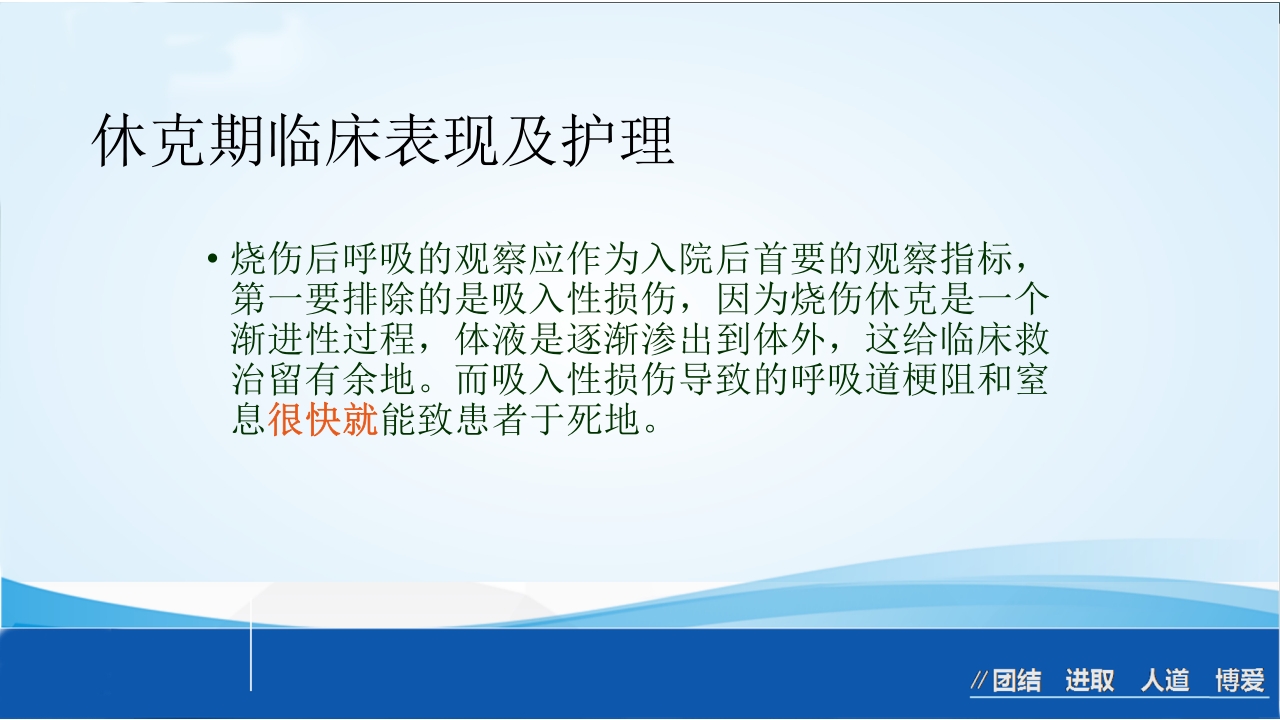 休克期临床表现及护理

• 烧伤后呼吸的观察应作为入院后首要的观察指标，第一要排除的是吸入性损伤，因为烧伤休克是一个渐进性过程，体液是逐渐渗出到体外，这给临床救治留有余地。而吸入性损伤导致的呼吸道梗阻和窒息很快就能致患者于死地。

//团结 进取 人道 博爱